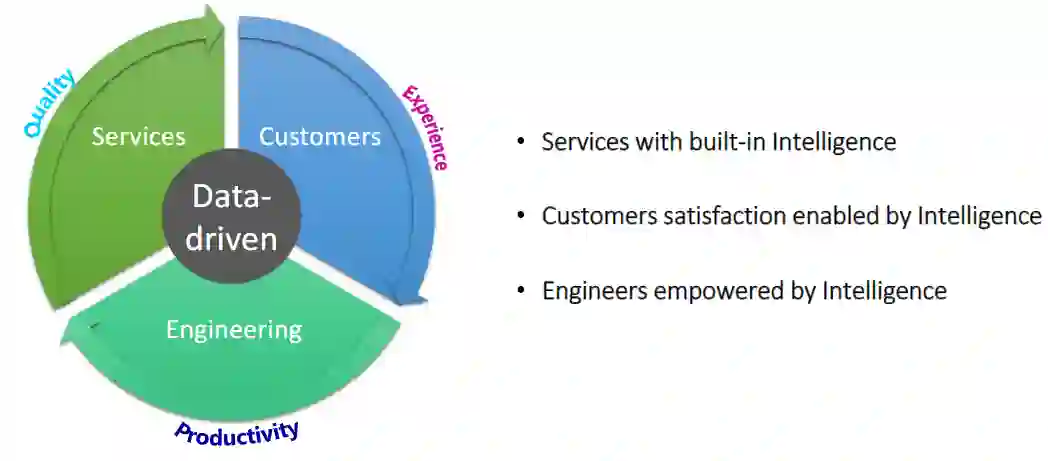 Quality
Services
Customers
Experience
Data-driven
Engineering
Productivity

• Services with built-in Intelligence

• Customers satisfaction enabled by Intelligence

• Engineers empowered by Intelligence